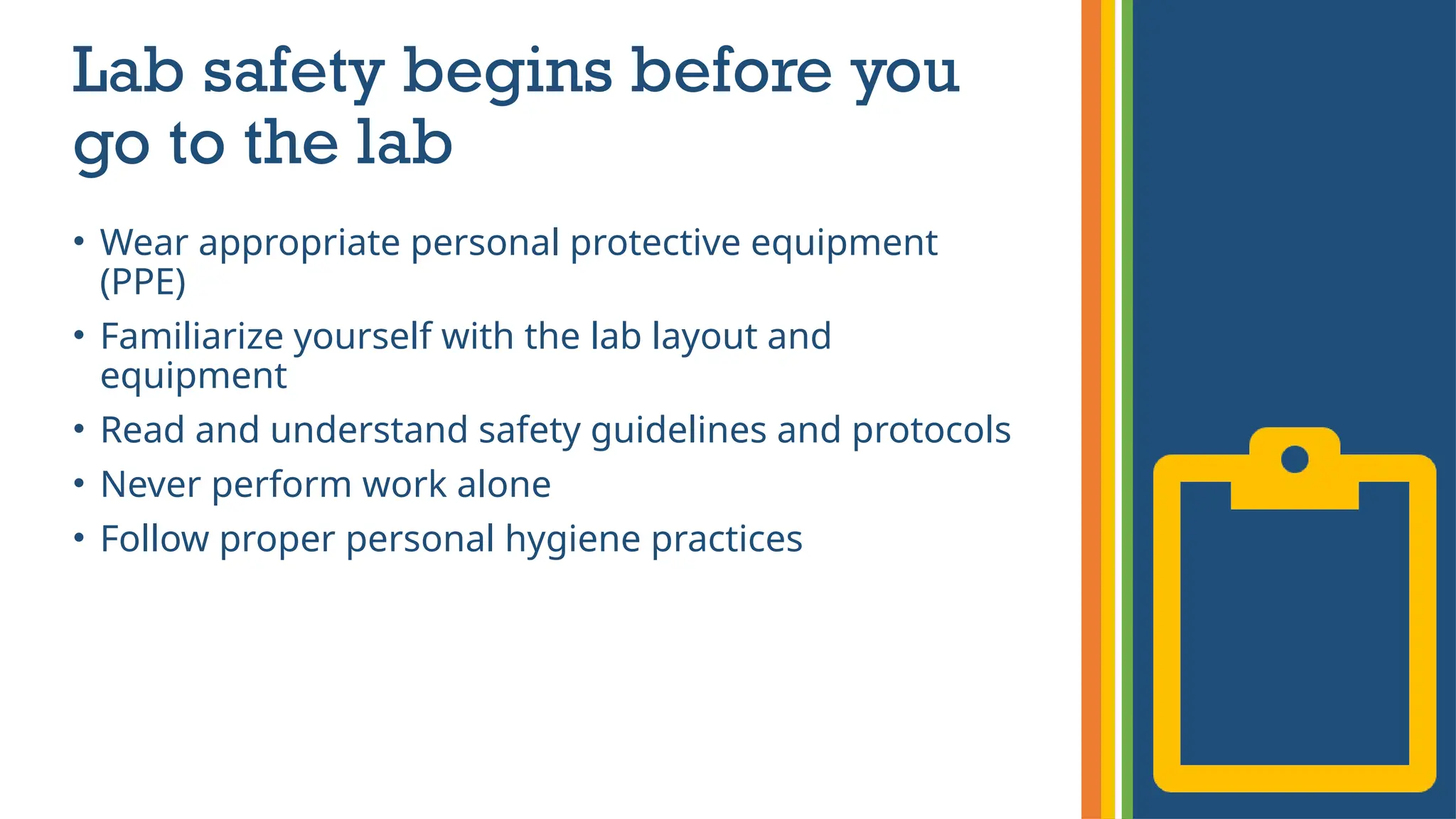 Lab safety begins before you go to the lab

• Wear appropriate personal protective equipment (PPE)
• Familiarize yourself with the lab layout and equipment
• Read and understand safety guidelines and protocols
• Never perform work alone
• Follow proper personal hygiene practices